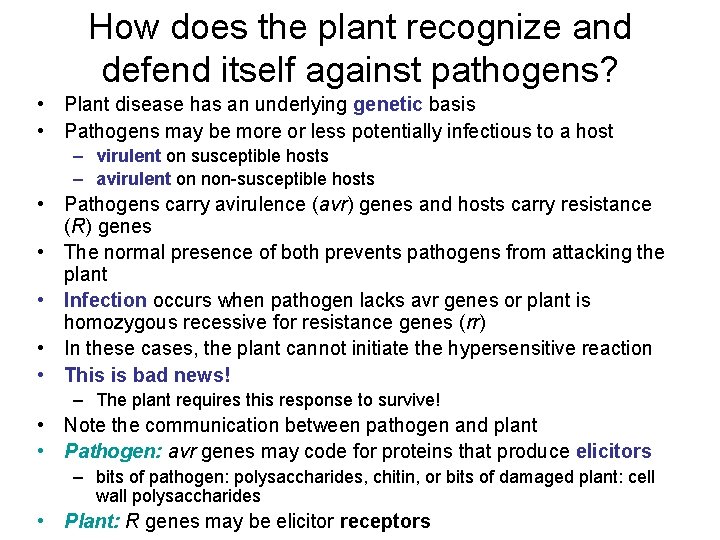 How does the plant recognize and defend itself against pathogens?

• Plant disease has an underlying genetic basis
• Pathogens may be more or less potentially infectious to a host
– virulent on susceptible hosts
– avirulent on non-susceptible hosts
• Pathogens carry avirulence (avr) genes and hosts carry resistance (R) genes
• The normal presence of both prevents pathogens from attacking the plant
• Infection occurs when pathogen lacks avr genes or plant is homozygous recessive for resistance genes (rr)
• In these cases, the plant cannot initiate the hypersensitive reaction
• This is bad news!
– The plant requires this response to survive!
• Note the communication between pathogen and plant
• Pathogen: avr genes may code for proteins that produce elicitors
– bits of pathogen: polysaccharides, chitin, or bits of damaged plant: cell wall polysaccharides
• Plant: R genes may be elicitor receptors